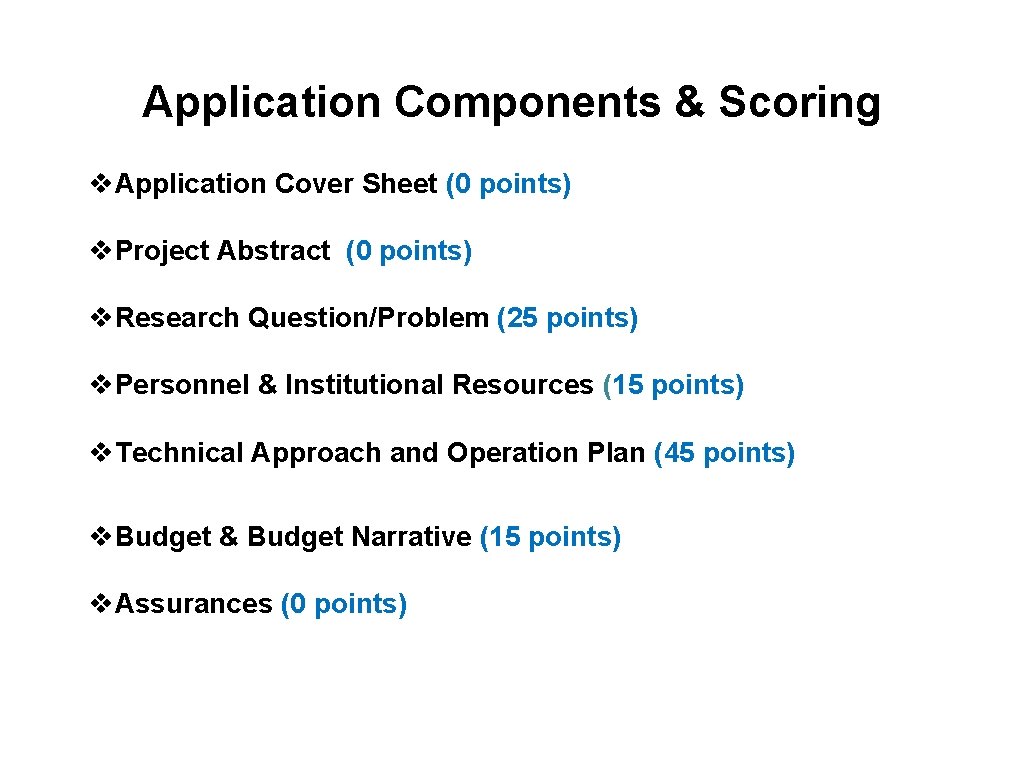 Application Components & Scoring

❖Application Cover Sheet (0 points)

❖Project Abstract (0 points)

❖Research Question/Problem (25 points)

❖Personnel & Institutional Resources (15 points)

❖Technical Approach and Operation Plan (45 points)

❖Budget & Budget Narrative (15 points)

❖Assurances (0 points)